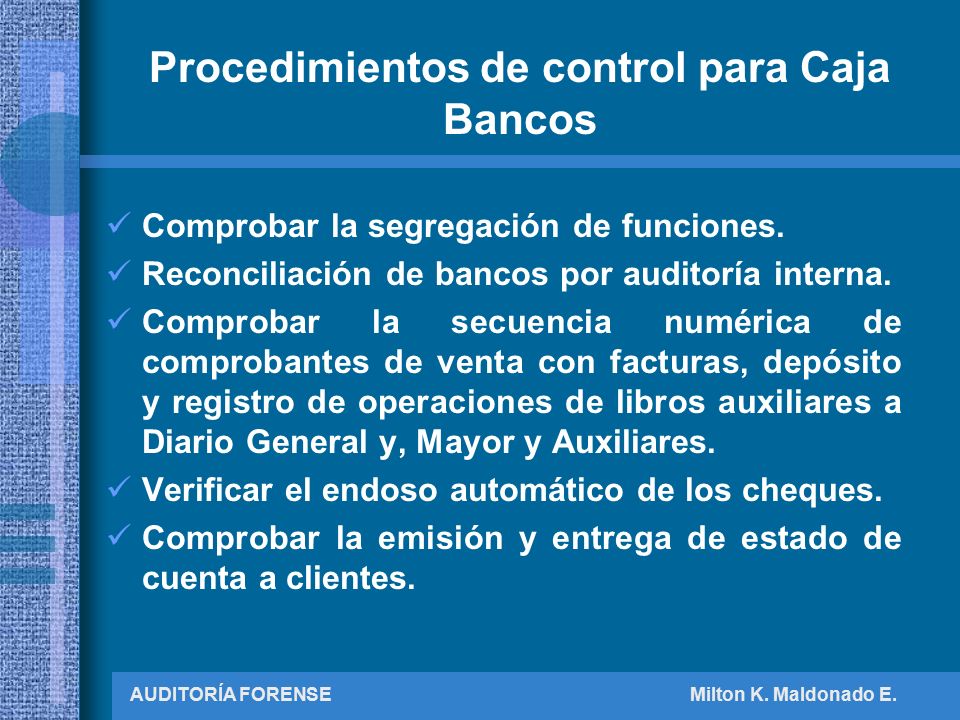 Procedimientos de control para Caja Bancos

✓ Comprobar la segregación de funciones.
✓ Reconciliación de bancos por auditoría interna.
✓ Comprobar la secuencia numérica de comprobantes de venta con facturas, depósito y registro de operaciones de libros auxiliares a Diario General y, Mayor y Auxiliares.
✓ Verificar el endoso automático de los cheques.
✓ Comprobar la emisión y entrega de estado de cuenta a clientes.

AUDITORÍA FORENSE

Milton K. Maldonado E.